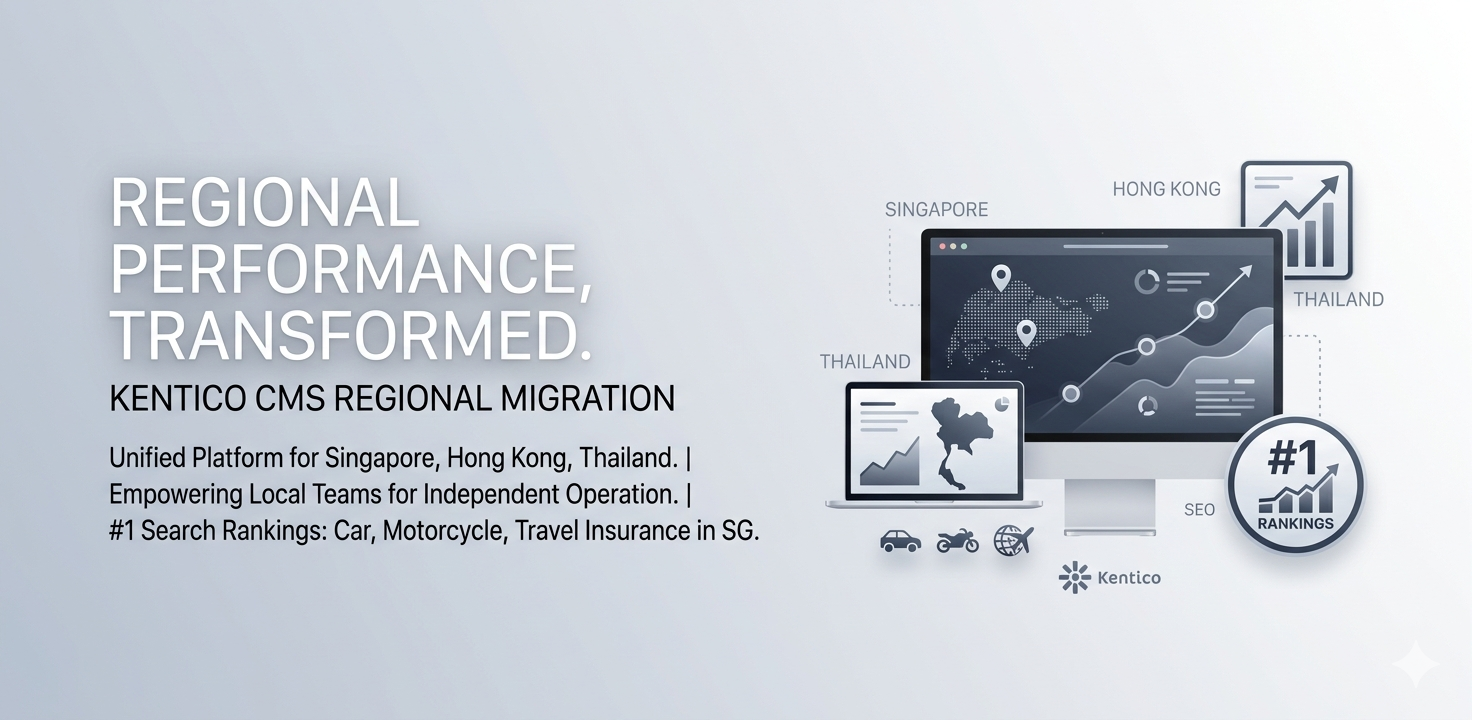 REGIONAL PERFORMANCE, TRANSFORMED.

KENTICO CMS REGIONAL MIGRATION

Unified Platform for Singapore, Hong Kong, Thailand. |
Empowering Local Teams for Independent Operation. |
#1 Search Rankings: Car, Motorcycle, Travel Insurance in SG.

SINGAPORE

HONG KONG

THAILAND

THAILAND

SEO

#1
RANKINGS

Kentico